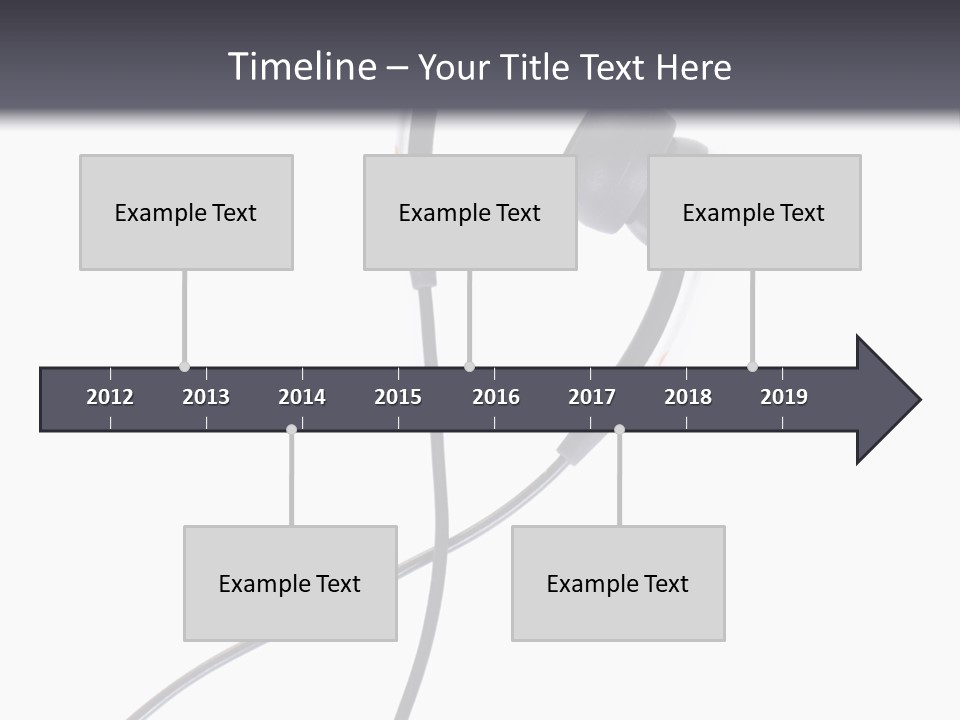 Timeline – Your Title Text Here

Example Text

Example Text

Example Text

2012 2013 2014 2015 2016 2017 2018 2019

Example Text

Example Text